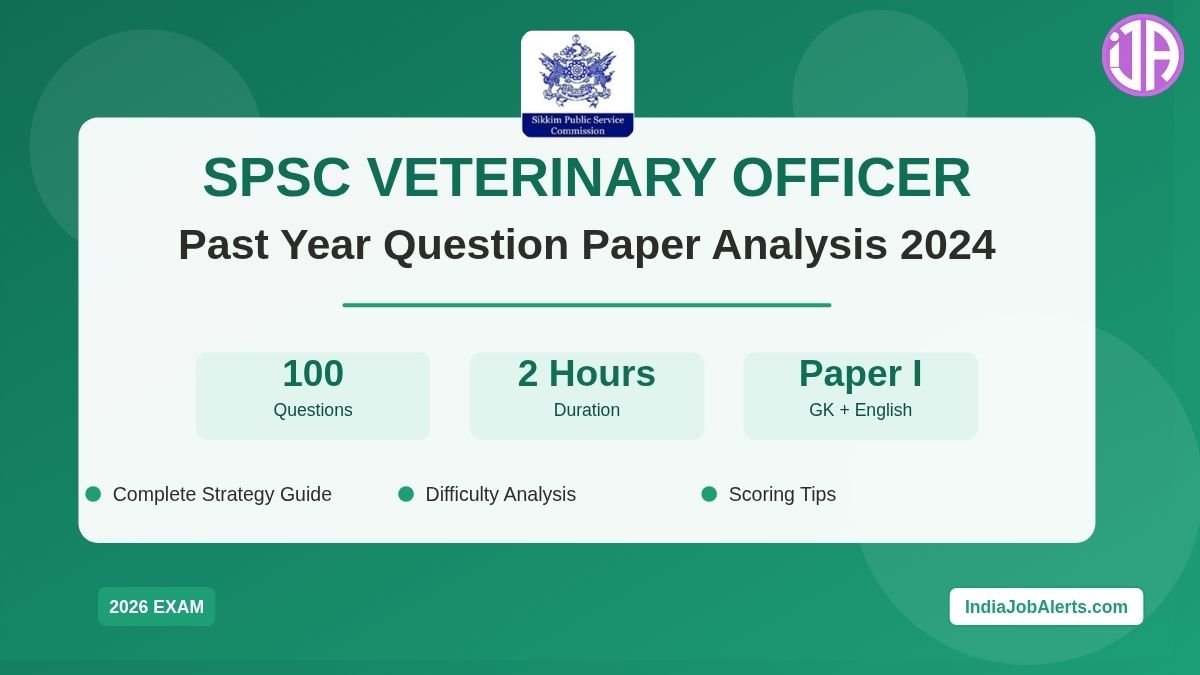 Sikkim Public Service Commission

iJA

SPSC VETERINARY OFFICER

Past Year Question Paper Analysis 2024

100
Questions

2 Hours
Duration

Paper I
GK + English

Complete Strategy Guide

Difficulty Analysis

Scoring Tips

2026 EXAM

IndiaJobAlerts.com